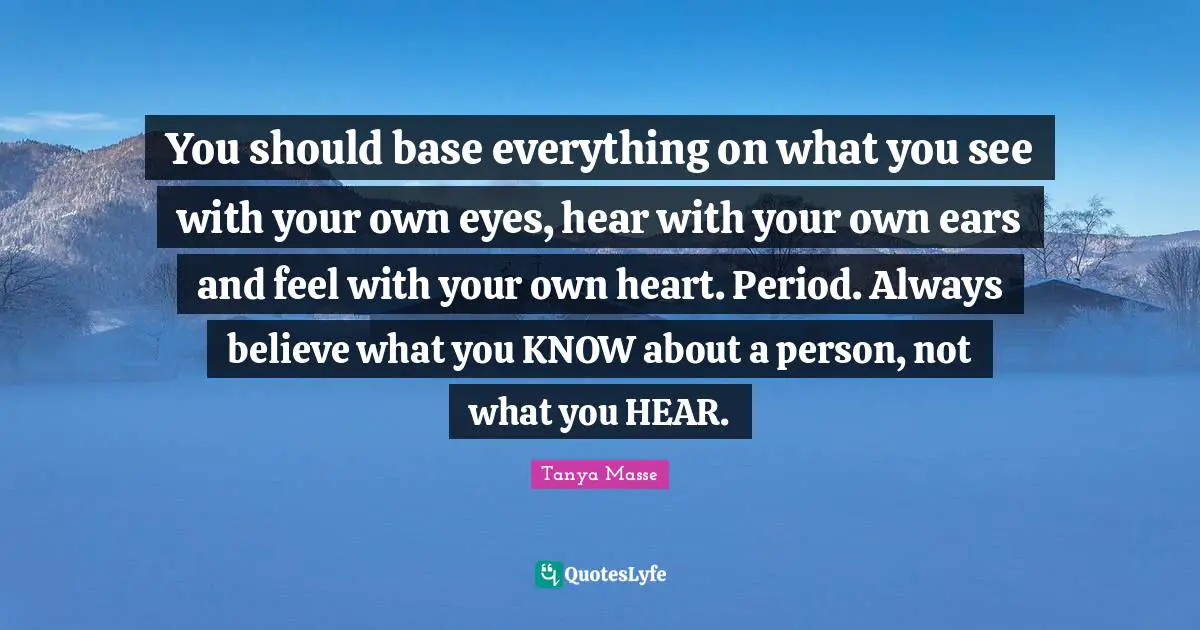 You should base everything on what you see with your own eyes, hear with your own ears and feel with your own heart. Period. Always believe what you KNOW about a person, not what you HEAR.

Tanya Masse

QuotesLyfe